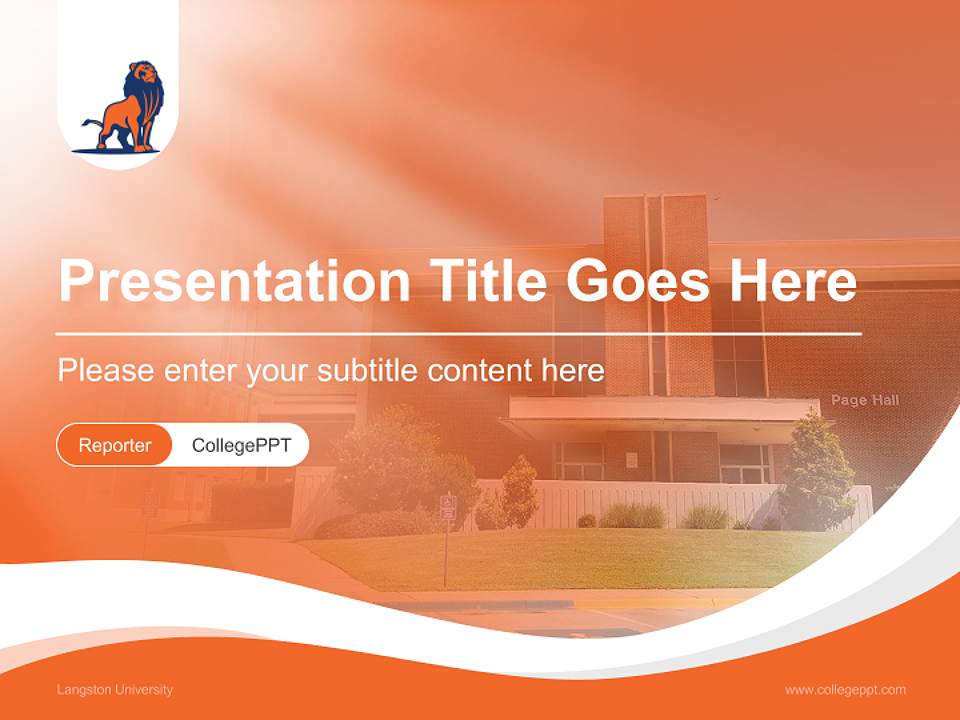 Presentation Title Goes Here

Please enter your subtitle content here

Reporter CollegePPT

Page Hall

Langston University

www.collegeppt.com